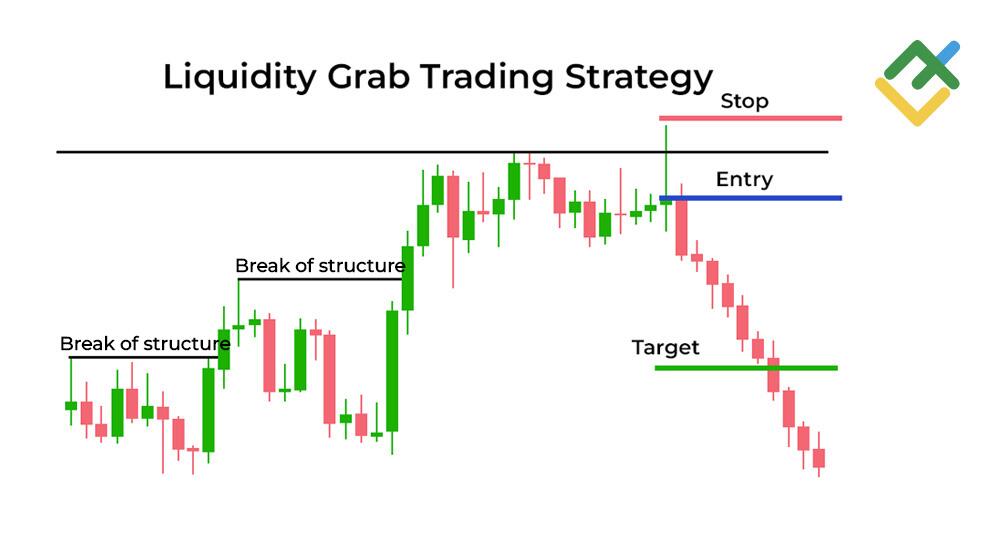 Liquidity Grab Trading Strategy

Stop

Entry

Break of structure

Break of structure

Target